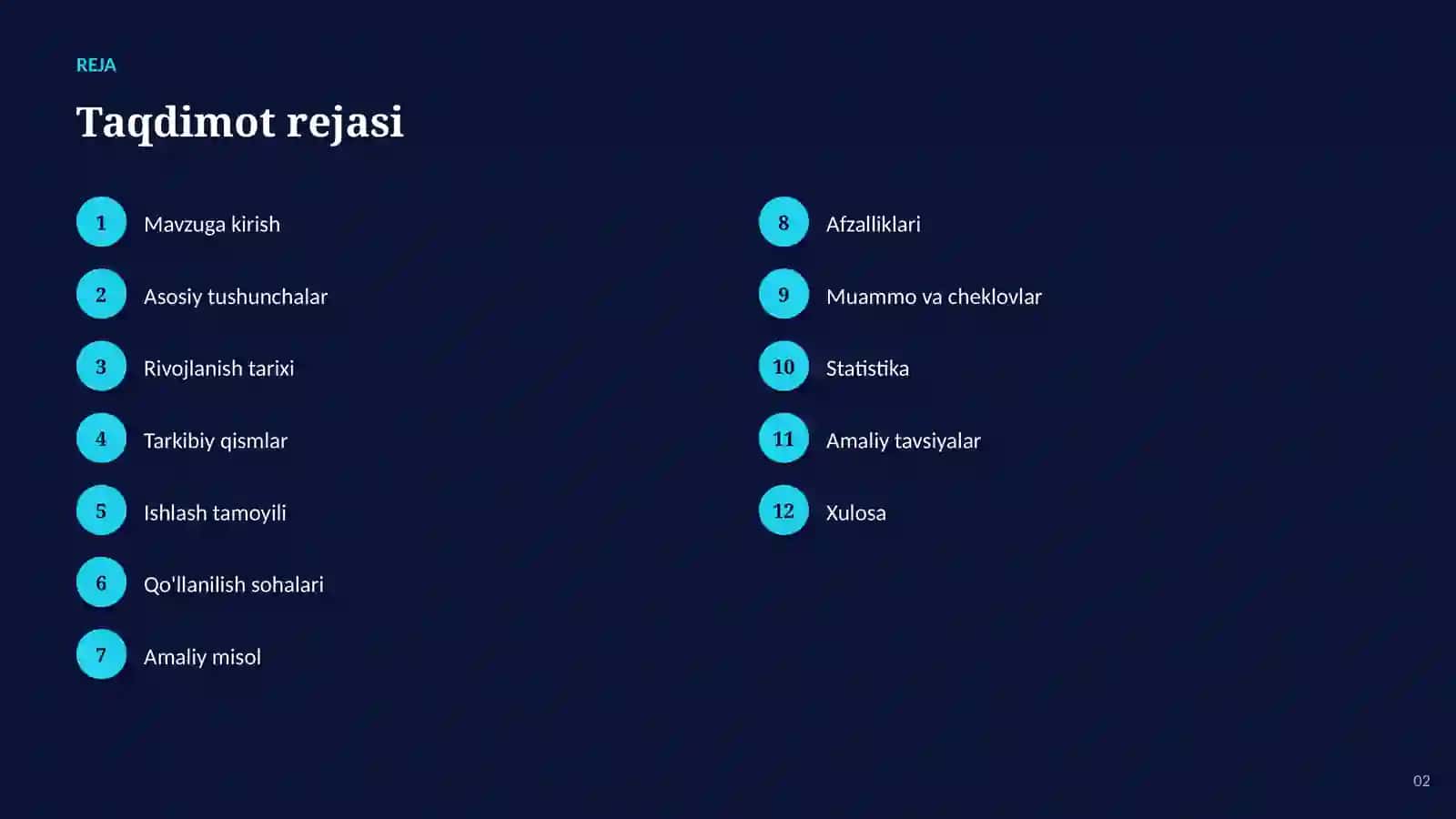 REJA

Taqdimot rejasi

1 Mavzuga kirish

2 Asosiy tushunchalar

3 Rivojlanish tarixi

4 Tarkibiy qismlar

5 Ishlash tamoyili

6 Qo'llanilish sohalari

7 Amaliy misol

8 Afzalliklari

9 Muammo va cheklovlar

10 Statistika

11 Amaliy tavsiyalar

12 Xulosa

02